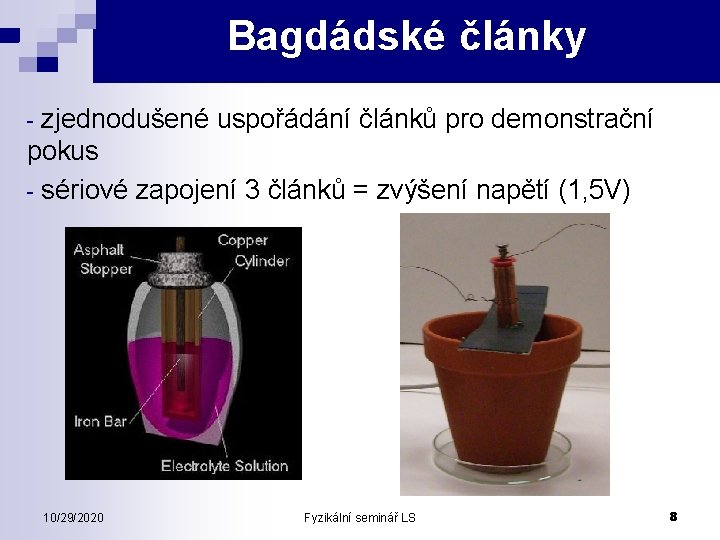 Bagdádské články

- zjednodušené uspořádání článků pro demonstrační pokus

- sériové zapojení 3 článků = zvýšení napětí (1,5V)

Asphalt Stopper

Copper Cylinder

Iron Bar

Electrolyte Solution

10/29/2020

Fyzikální seminář LS

8